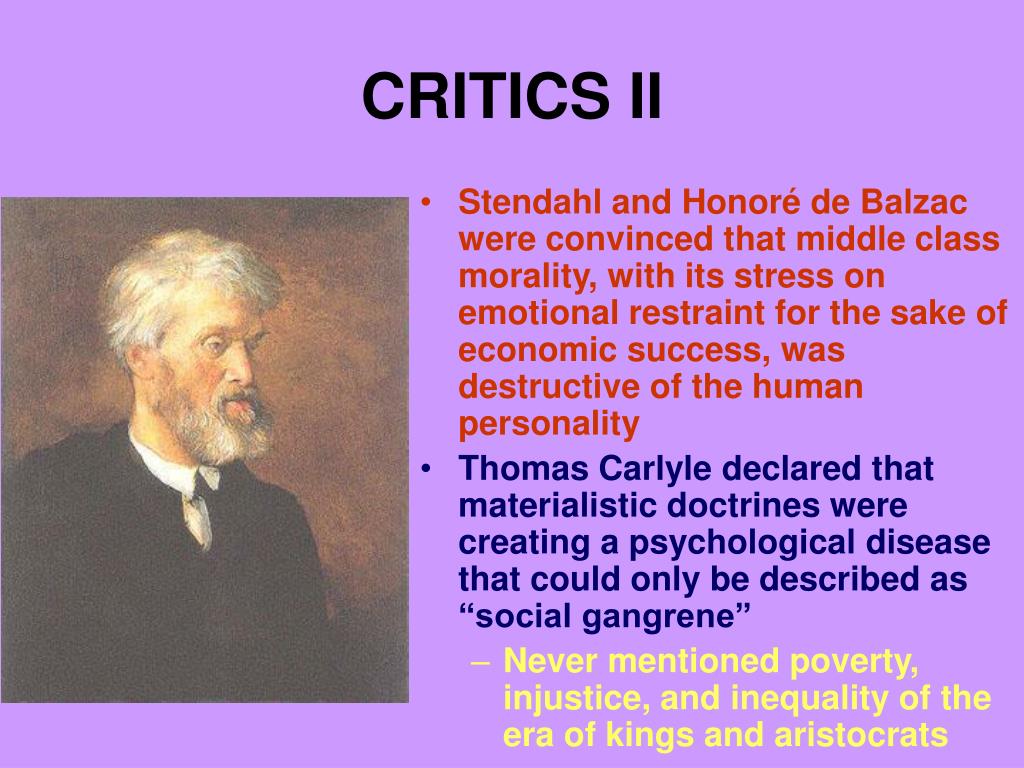 CRITICS II

• Stendahl and Honoré de Balzac were convinced that middle class morality, with its stress on emotional restraint for the sake of economic success, was destructive of the human personality

• Thomas Carlyle declared that materialistic doctrines were creating a psychological disease that could only be described as “social gangrene”

– Never mentioned poverty, injustice, and inequality of the era of kings and aristocrats